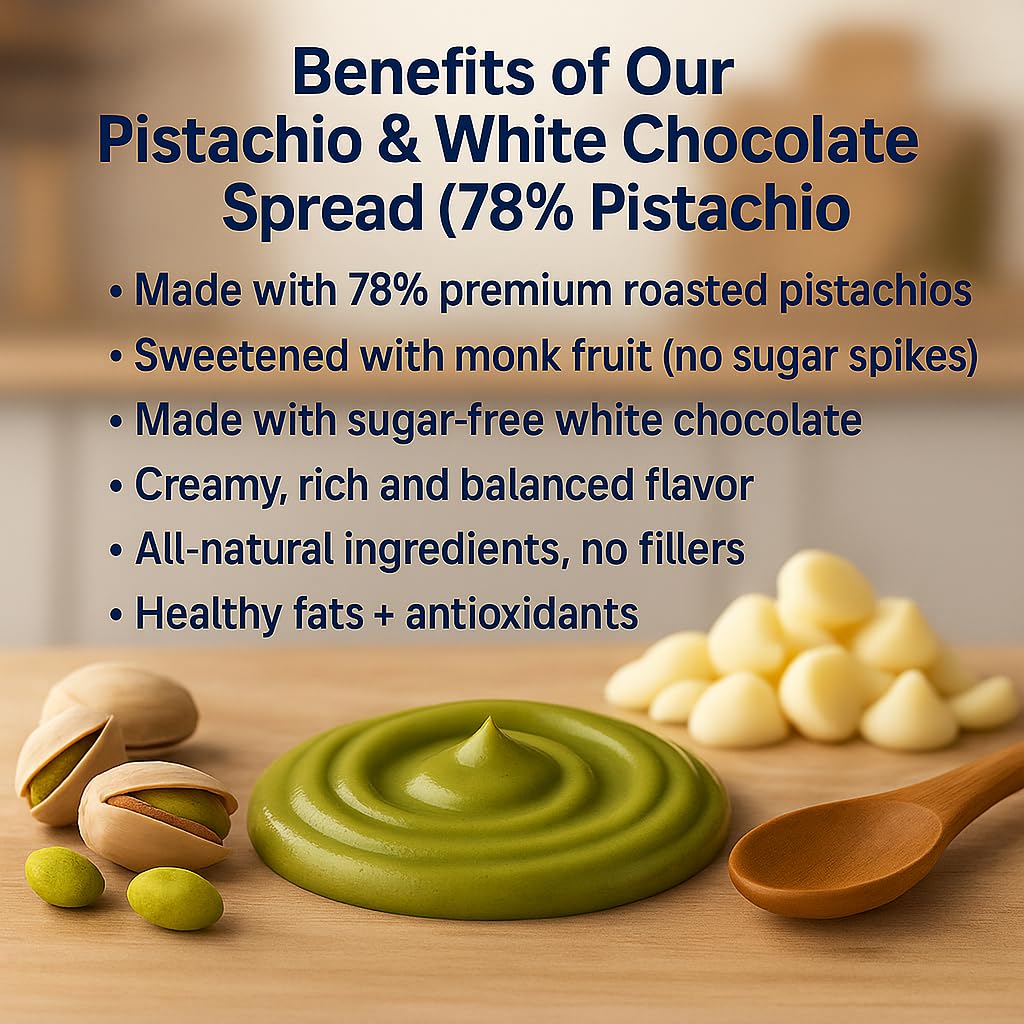 Benefits of Our Pistachio & White Chocolate Spread (78% Pistachio

• Made with 78% premium roasted pistachios
• Sweetened with monk fruit (no sugar spikes)
• Made with sugar-free white chocolate
• Creamy, rich and balanced flavor
• All-natural ingredients, no fillers
• Healthy fats + antioxidants